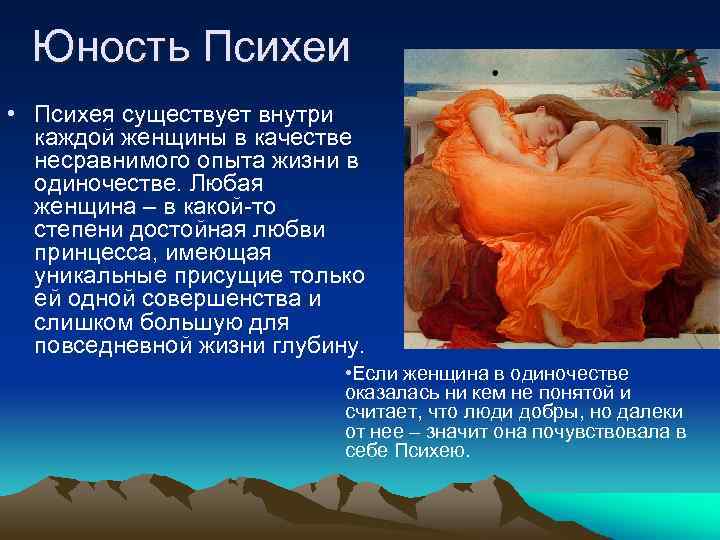 Юность Психеи

• Психея существует внутри каждой женщины в качестве несравнимого опыта жизни в одиночестве. Любая женщина – в какой-то степени достойная любви принцесса, имеющая уникальные присущие только ей одной совершенства и слишком большую для повседневной жизни глубину.

•Если женщина в одиночестве оказалась ни кем не понятой и считает, что люди добры, но далеки от нее – значит она почувствовала в себе Психею.